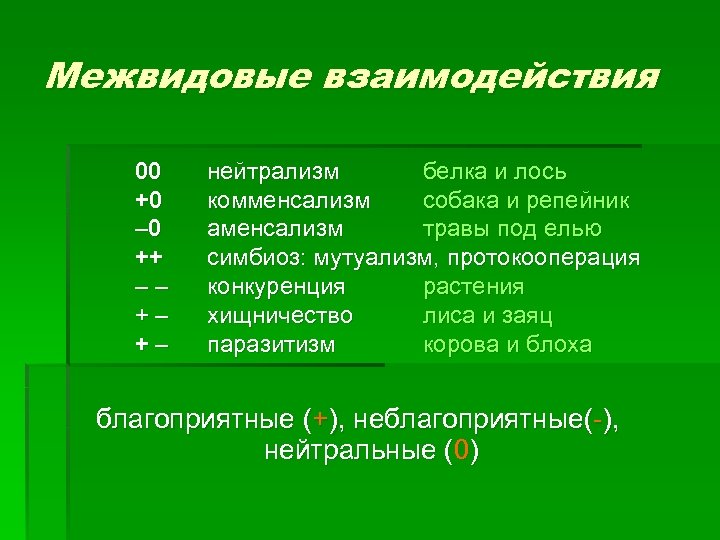 Межвидовые взаимодействия

| | | |
|---|---|---|
| 00 | нейтрализм | белка и лось |
| +0 | комменсализм | собака и репейник |
| –0 | аменсализм | травы под елью |
| ++ | симбиоз: мутуализм, протокооперация | |
| – – | конкуренция | растения |
| + – | хищничество | лиса и заяц |
| + – | паразитизм | корова и блоха |

благоприятные (+), неблагоприятные(-), нейтральные (0)